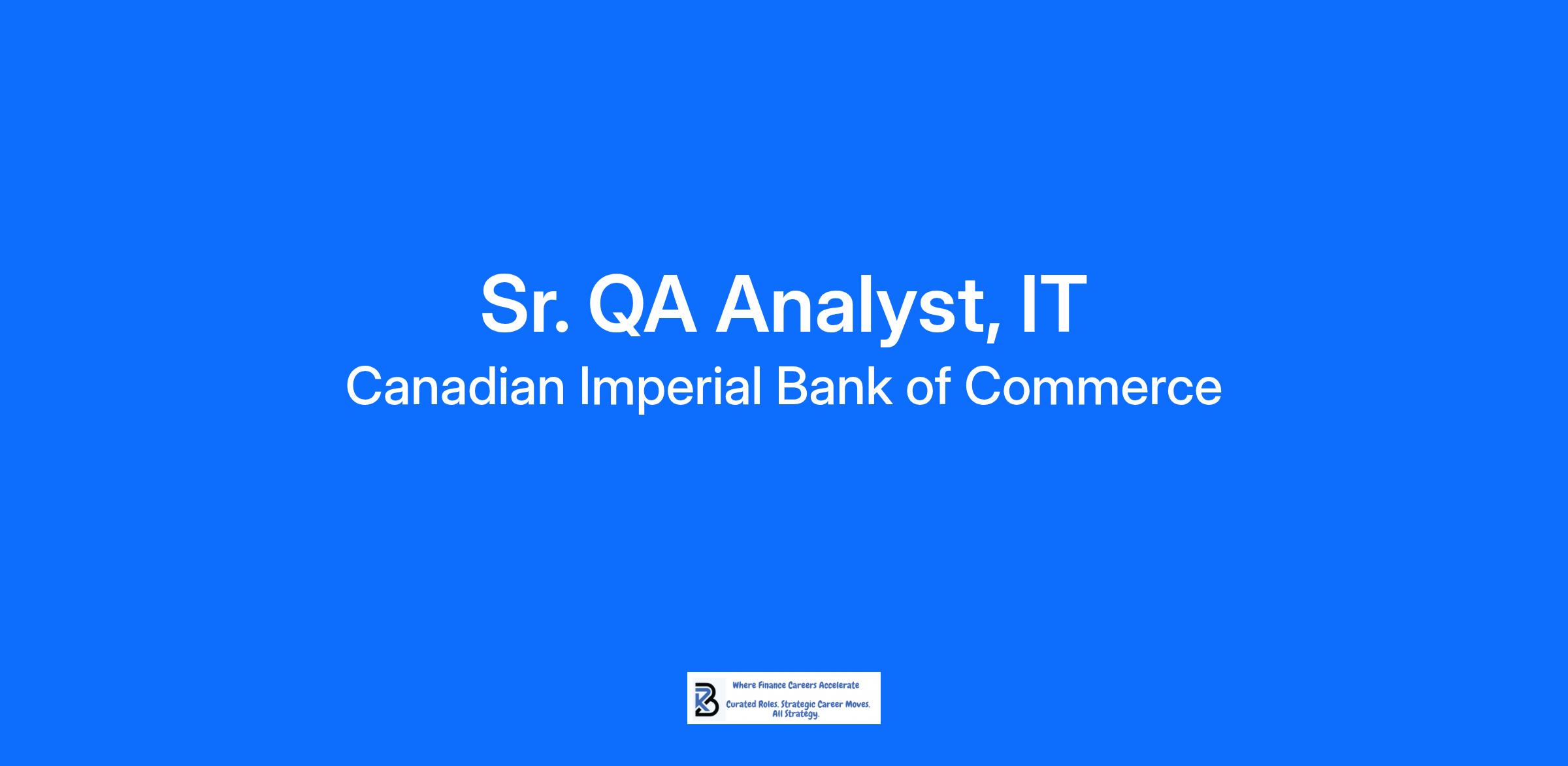 Sr. QA Analyst, IT
Canadian Imperial Bank of Commerce

Where Finance Careers Accelerate
Curated Roles. Strategic Career Moves. All Strategy.